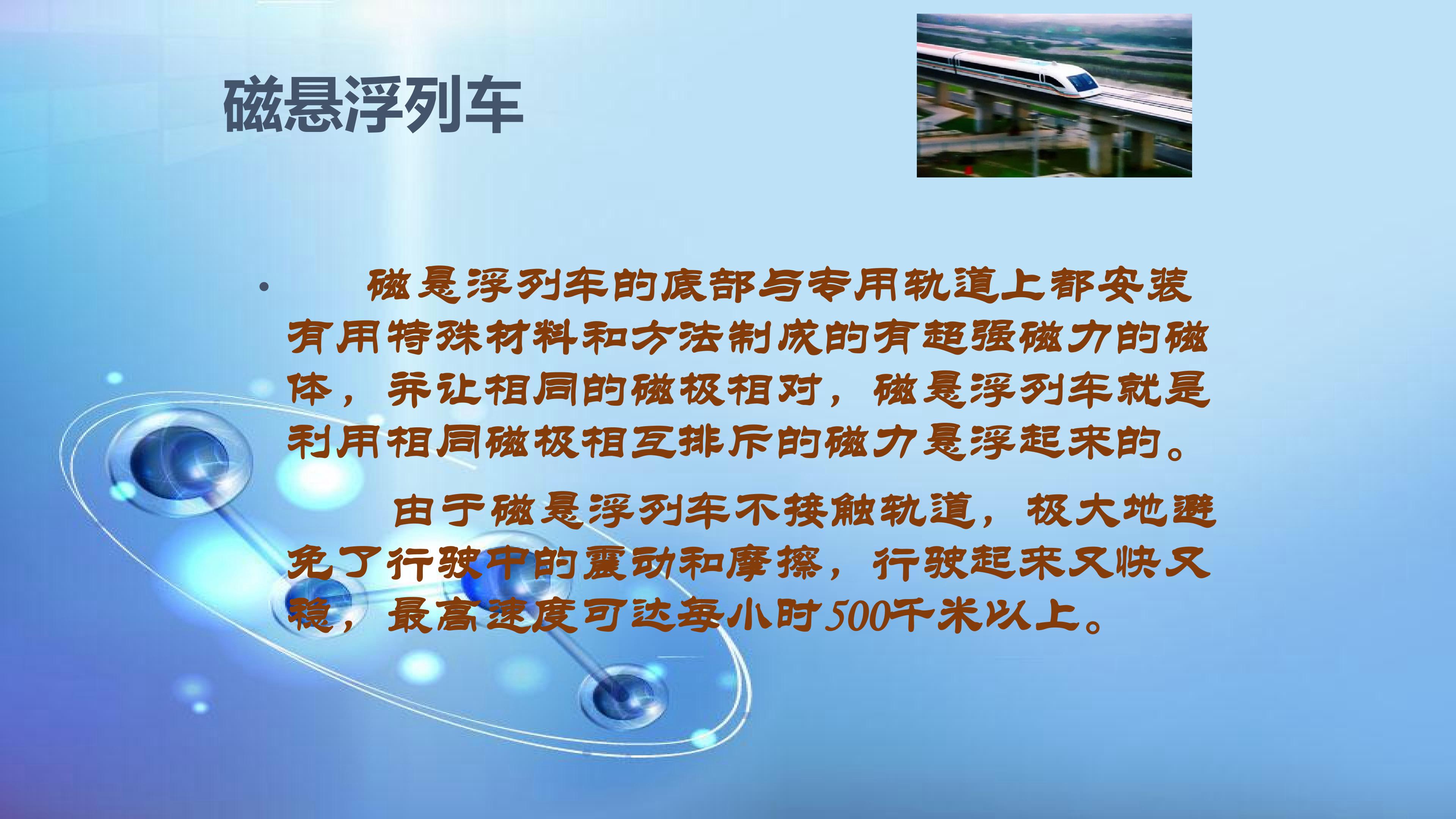 磁悬浮列车

• 磁悬浮列车的底部与专用轨道上都安装有用特殊材料和方法制成的有超强磁力的磁体，并让相同的磁极相对，磁悬浮列车就是利用相同磁极相互排斥的磁力悬浮起来的。

由于磁悬浮列车不接触轨道，极大地避免了行驶中的震动和摩擦，行驶起来又快又稳，最高速度可达每小时500千米以上。